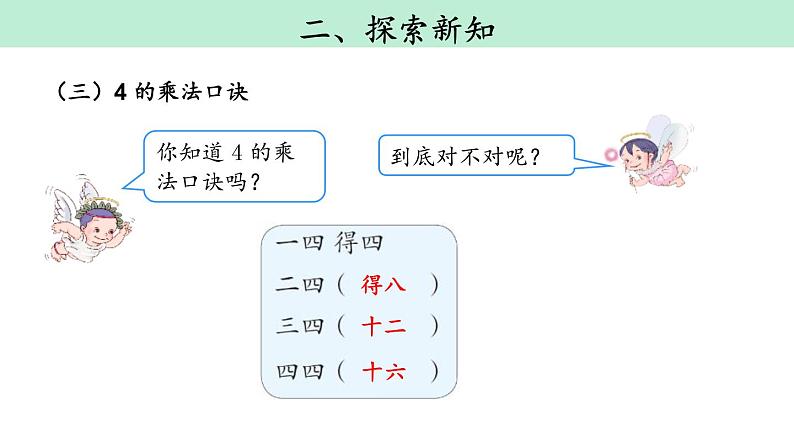 二、探索新知

（三）4 的乘法口诀

你知道 4 的乘法口诀吗？

到底对不对呢？

一四 得四
二四（ 得八 ）
三四（ 十二 ）
四四（ 十六 ）